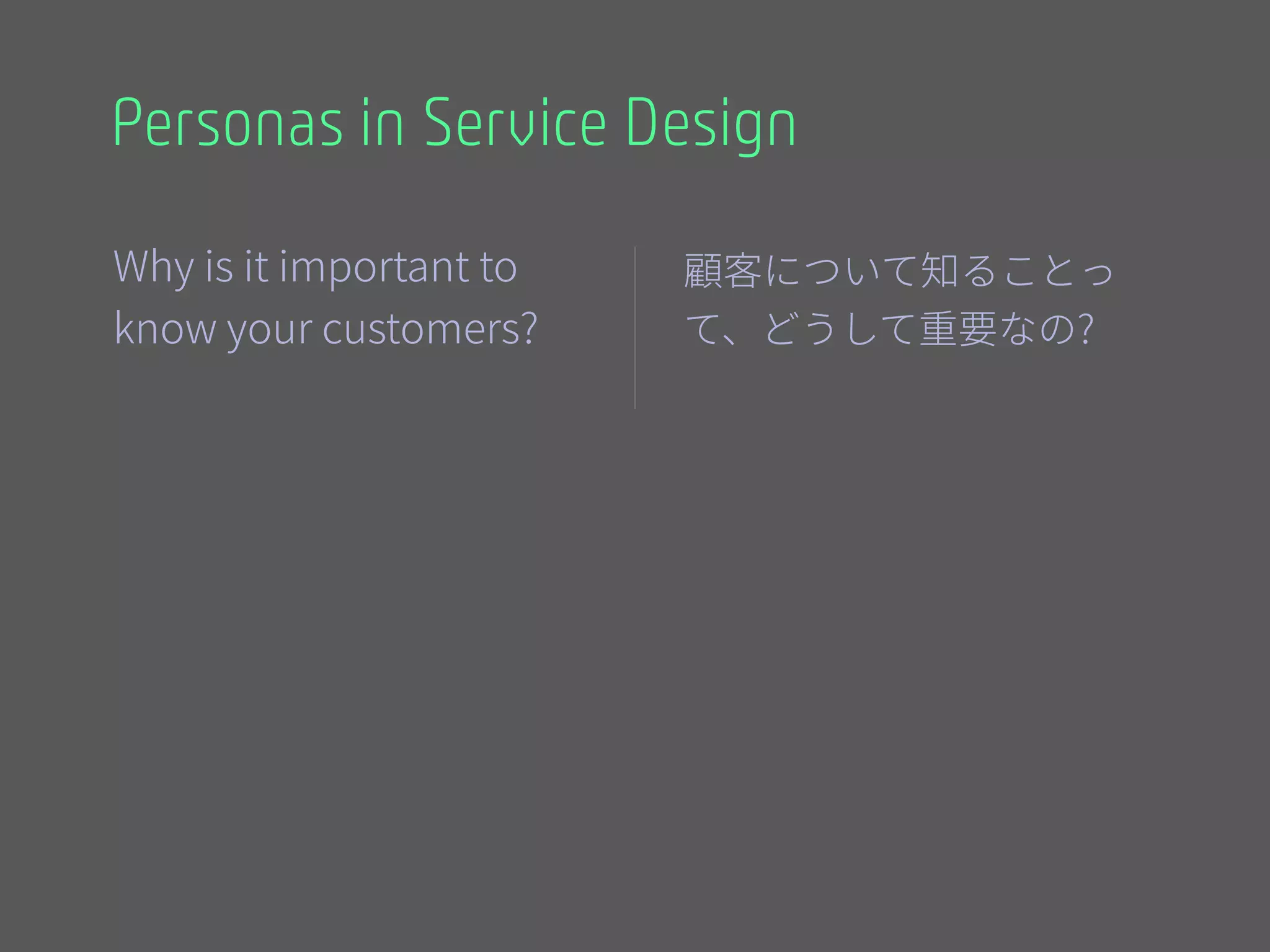 Personas in Service Design

Why is it important to know your customers?

顧客について知ることって、どうして重要なの?